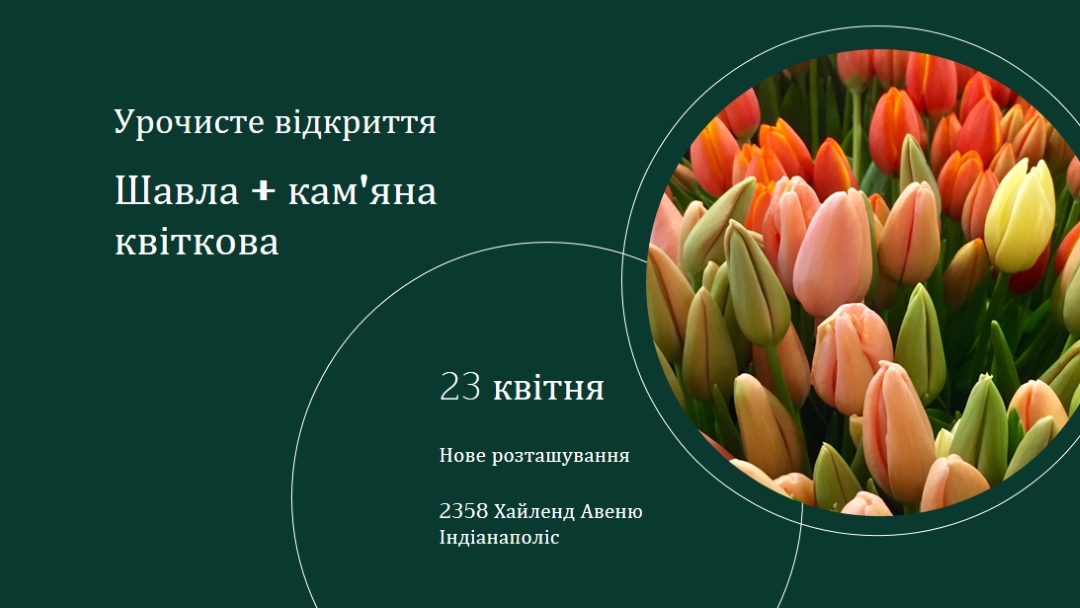 Урочисте відкриття

Шавла + кам'яна квіткова

23 квітня

Нове розташування

2358 Хайленд Авеню
Індіанаполіс